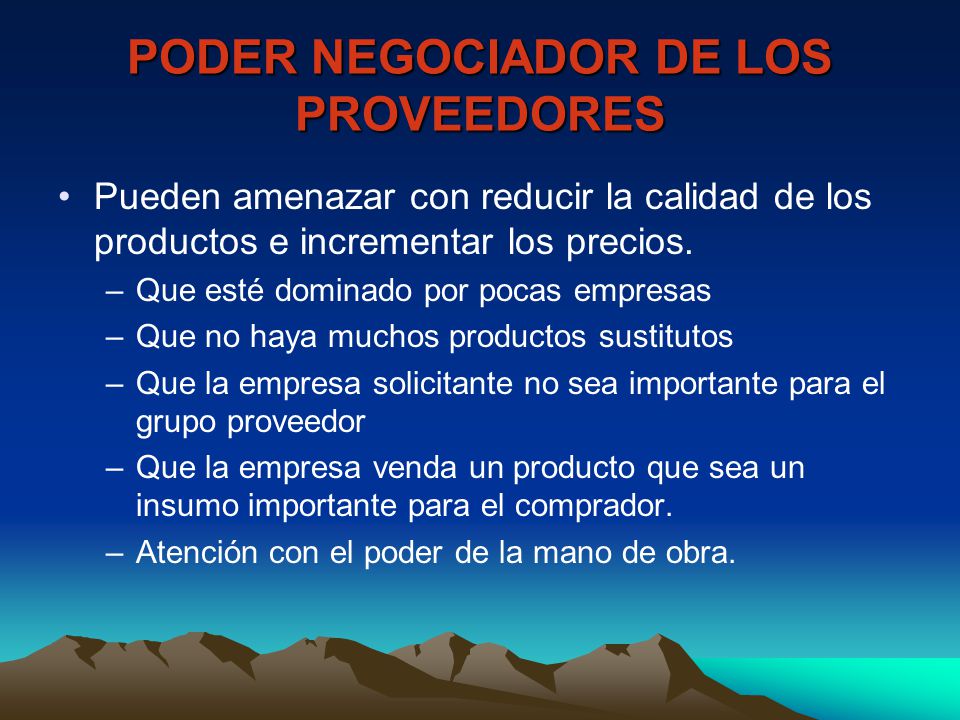 PODER NEGOCIADOR DE LOS PROVEEDORES

• Pueden amenazar con reducir la calidad de los productos e incrementar los precios.
– Que esté dominado por pocas empresas
– Que no haya muchos productos sustitutos
– Que la empresa solicitante no sea importante para el grupo proveedor
– Que la empresa venda un producto que sea un insumo importante para el comprador.
– Atención con el poder de la mano de obra.